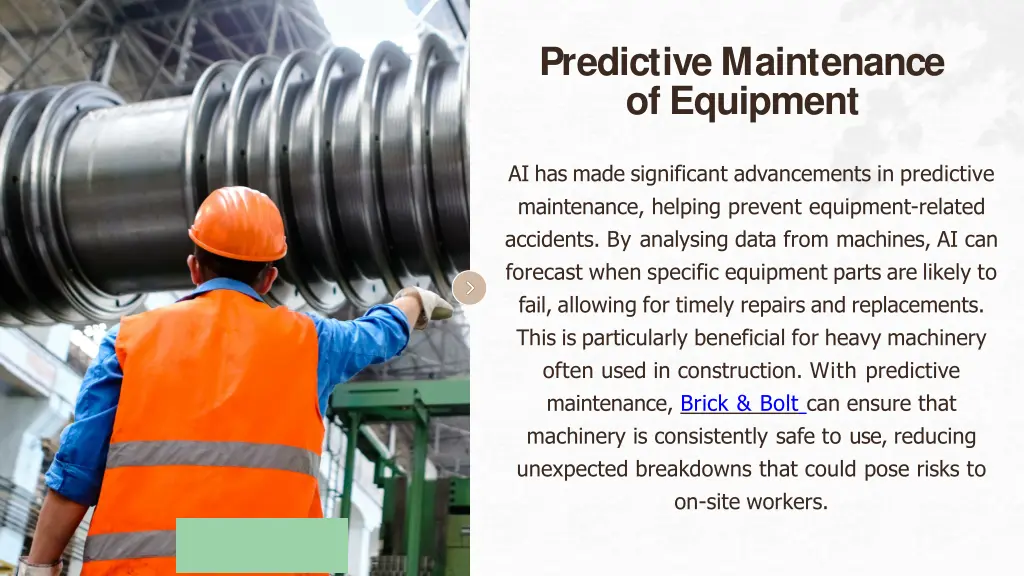 Predictive Maintenance of Equipment

AI has made significant advancements in predictive maintenance, helping prevent equipment-related accidents. By analysing data from machines, AI can forecast when specific equipment parts are likely to fail, allowing for timely repairs and replacements. This is particularly beneficial for heavy machinery often used in construction. With predictive maintenance, Brick & Bolt can ensure that machinery is consistently safe to use, reducing unexpected breakdowns that could pose risks to on-site workers.